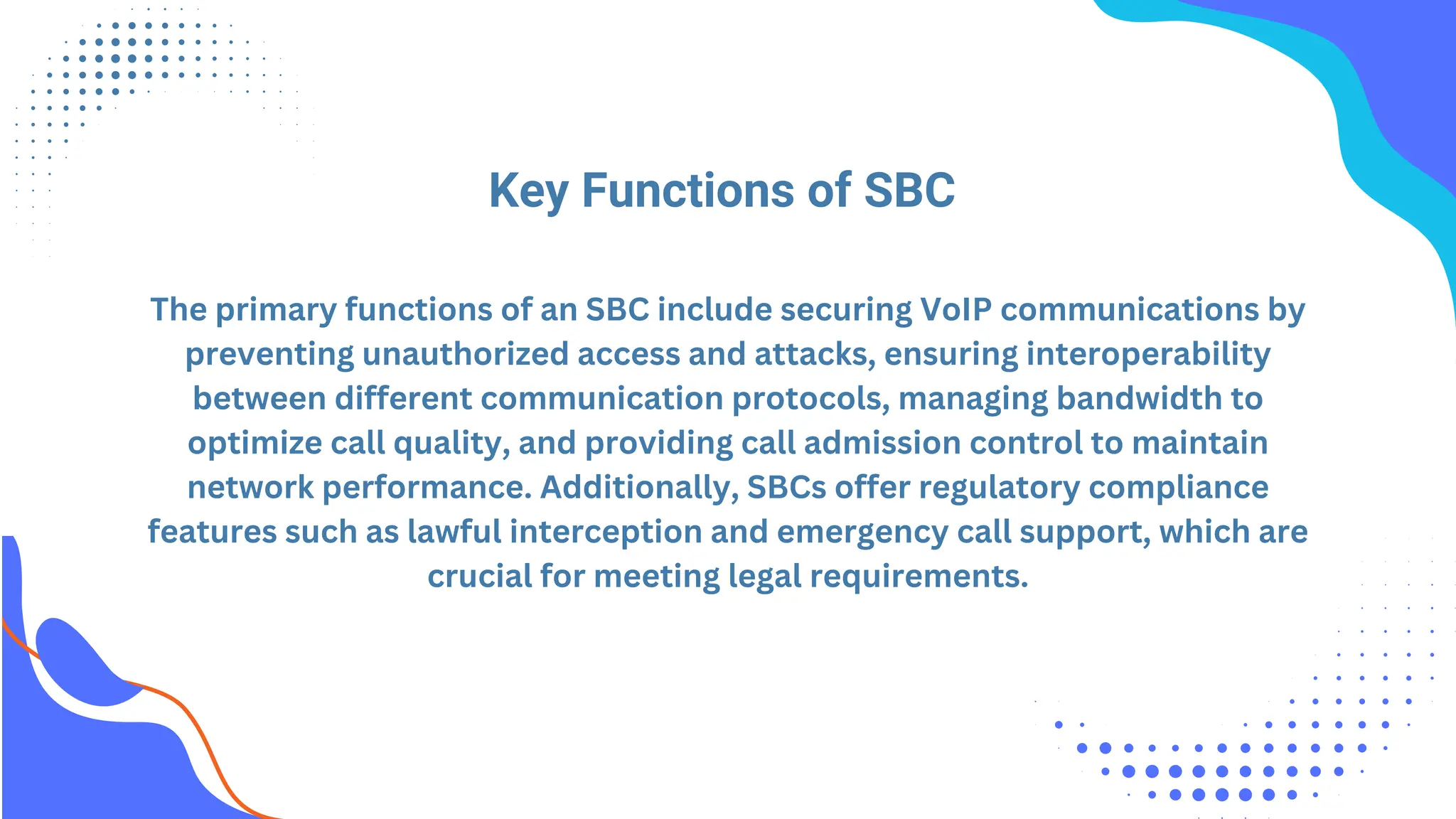 Key Functions of SBC

The primary functions of an SBC include securing VoIP communications by preventing unauthorized access and attacks, ensuring interoperability between different communication protocols, managing bandwidth to optimize call quality, and providing call admission control to maintain network performance. Additionally, SBCs offer regulatory compliance features such as lawful interception and emergency call support, which are crucial for meeting legal requirements.